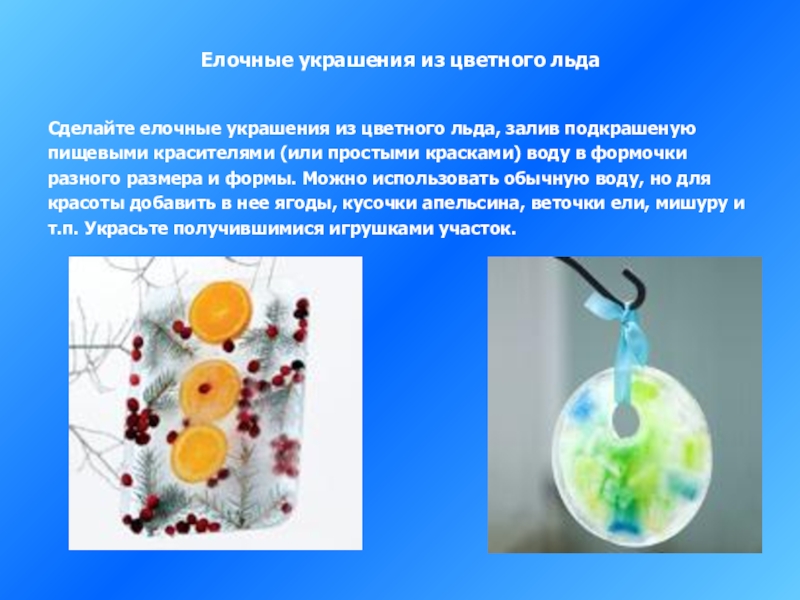 Елочные украшения из цветного льда

Сделайте елочные украшения из цветного льда, залив подкрашеную пищевыми красителями (или простыми красками) воду в формочки разного размера и формы. Можно использовать обычную воду, но для красоты добавить в нее ягоды, кусочки апельсина, веточки ели, мишуру и т.п. Украсьте получившимися игрушками участок.